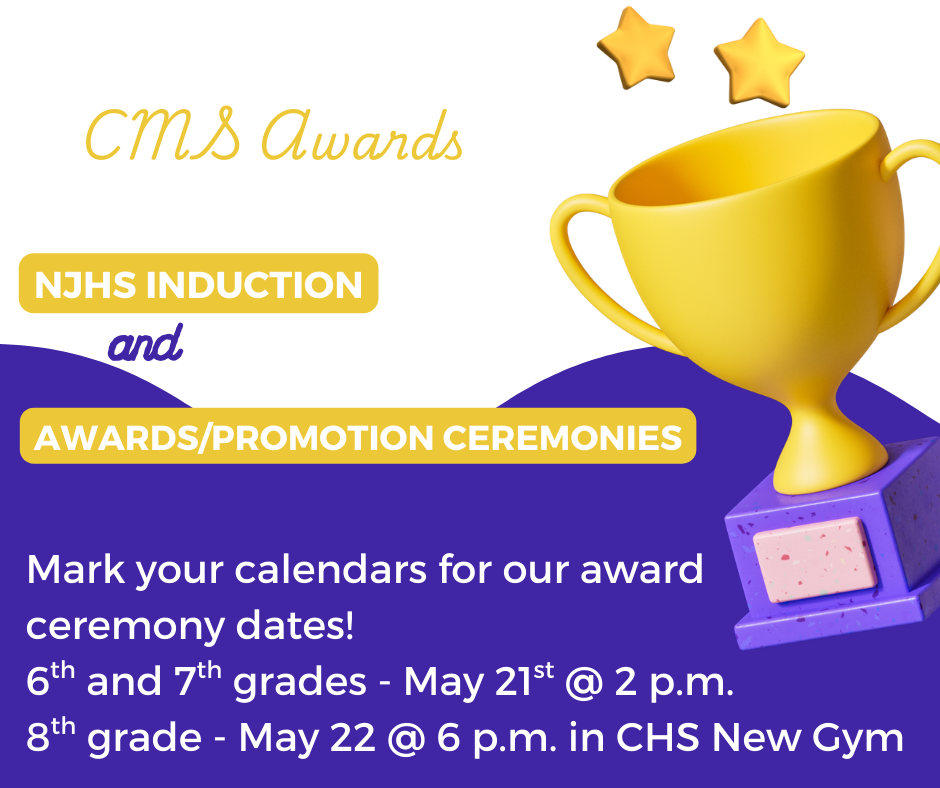 CMS Awards

NJHS INDUCTION

and

AWARDS/PROMOTION CEREMONIES

Mark your calendars for our award ceremony dates!
6$^{th}$ and 7$^{th}$ grades - May 21$^{st}$ @ 2 p.m.
8$^{th}$ grade - May 22 @ 6 p.m. in CHS New Gym